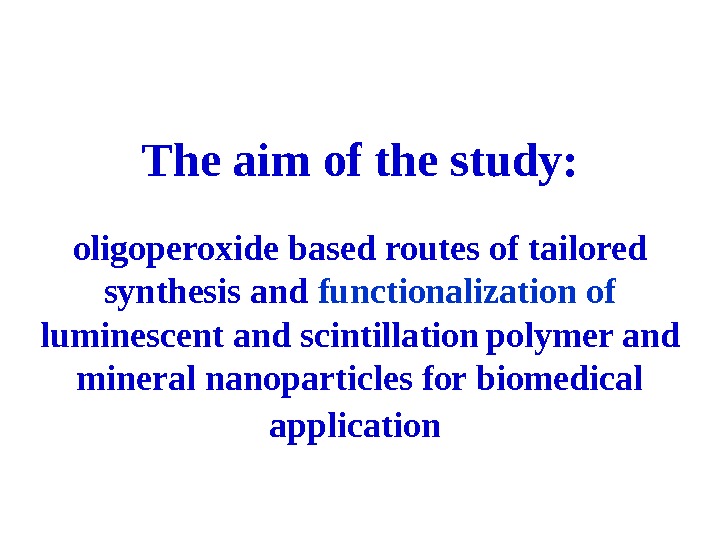 The aim of the study:

oligoperoxide based routes of tailored synthesis and functionalization of luminescent and scintillation polymer and mineral nanoparticles for biomedical application